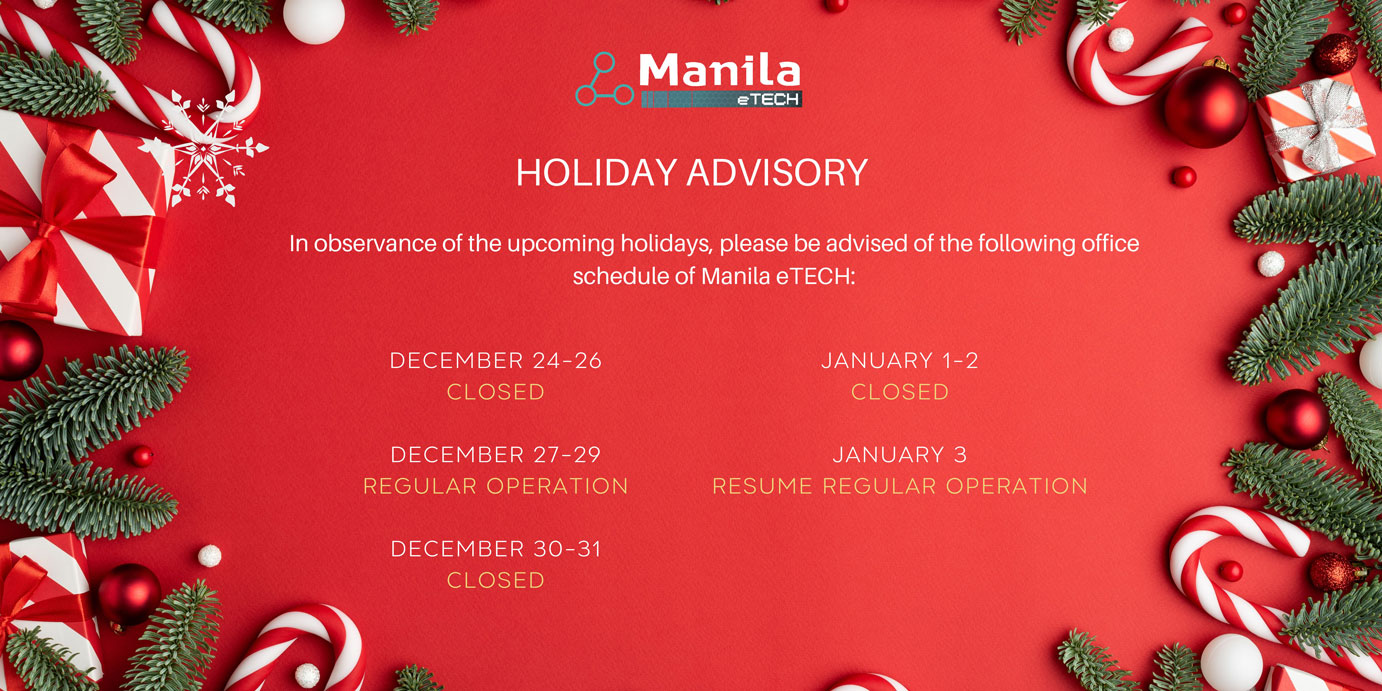 Manila eTECH

HOLIDAY ADVISORY

In observance of the upcoming holidays, please be advised of the following office schedule of Manila eTECH:

DECEMBER 24-26
CLOSED

DECEMBER 27-29
REGULAR OPERATION

DECEMBER 30-31
CLOSED

JANUARY 1-2
CLOSED

JANUARY 3
RESUME REGULAR OPERATION